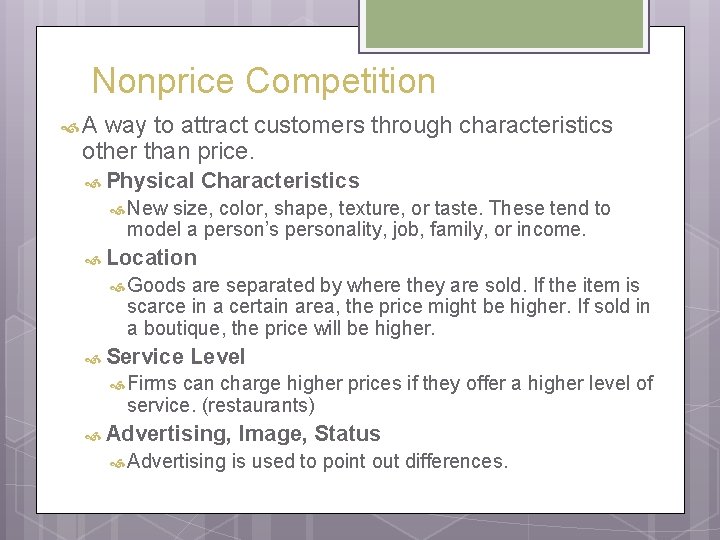 Nonprice Competition

A way to attract customers through characteristics other than price.

Physical Characteristics

New size, color, shape, texture, or taste. These tend to model a person's personality, job, family, or income.

Location

Goods are separated by where they are sold. If the item is scarce in a certain area, the price might be higher. If sold in a boutique, the price will be higher.

Service Level

Firms can charge higher prices if they offer a higher level of service. (restaurants)

Advertising, Image, Status

Advertising is used to point out differences.